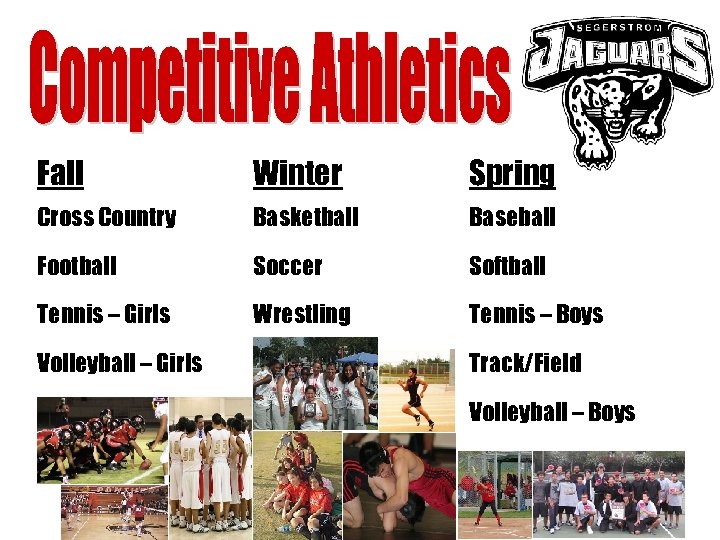 Competitive Athletics

SEGERSTROM
JAGUARS

Fall
Cross Country
Football
Tennis – Girls
Volleyball – Girls

Winter
Basketball
Soccer
Wrestling

Spring
Baseball
Softball
Tennis – Boys
Track/Field
Volleyball – Boys